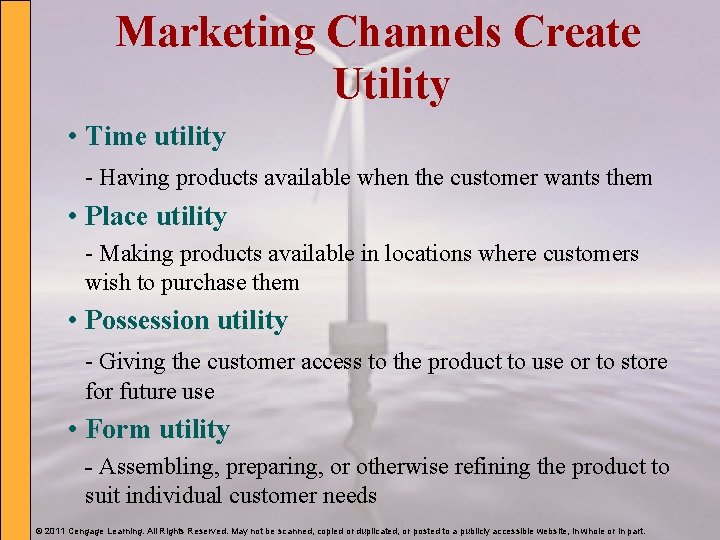 Marketing Channels Create Utility

• Time utility

- Having products available when the customer wants them

• Place utility

- Making products available in locations where customers wish to purchase them

• Possession utility

- Giving the customer access to the product to use or to store for future use

• Form utility

- Assembling, preparing, or otherwise refining the product to suit individual customer needs

© 2011 Cengage Learning. All Rights Reserved. May not be scanned, copied or duplicated, or posted to a publicly accessible website, in whole or in part.